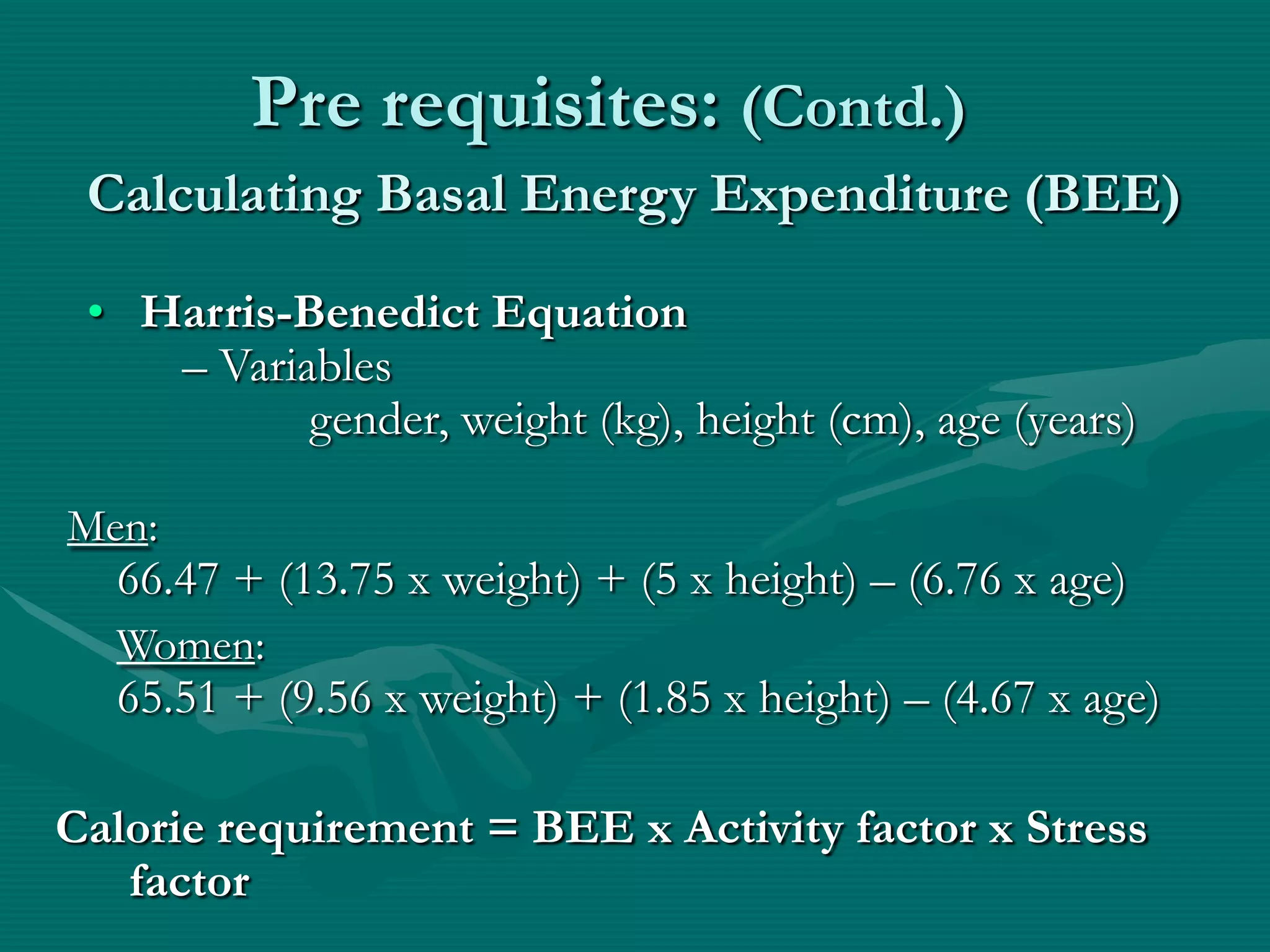 Pre requisites: (Contd.)
Calculating Basal Energy Expenditure (BEE)

• Harris-Benedict Equation
– Variables
gender, weight (kg), height (cm), age (years)

Men:
66.47 + (13.75 x weight) + (5 x height) – (6.76 x age)
Women:
65.51 + (9.56 x weight) + (1.85 x height) – (4.67 x age)

Calorie requirement = BEE x Activity factor x Stress factor